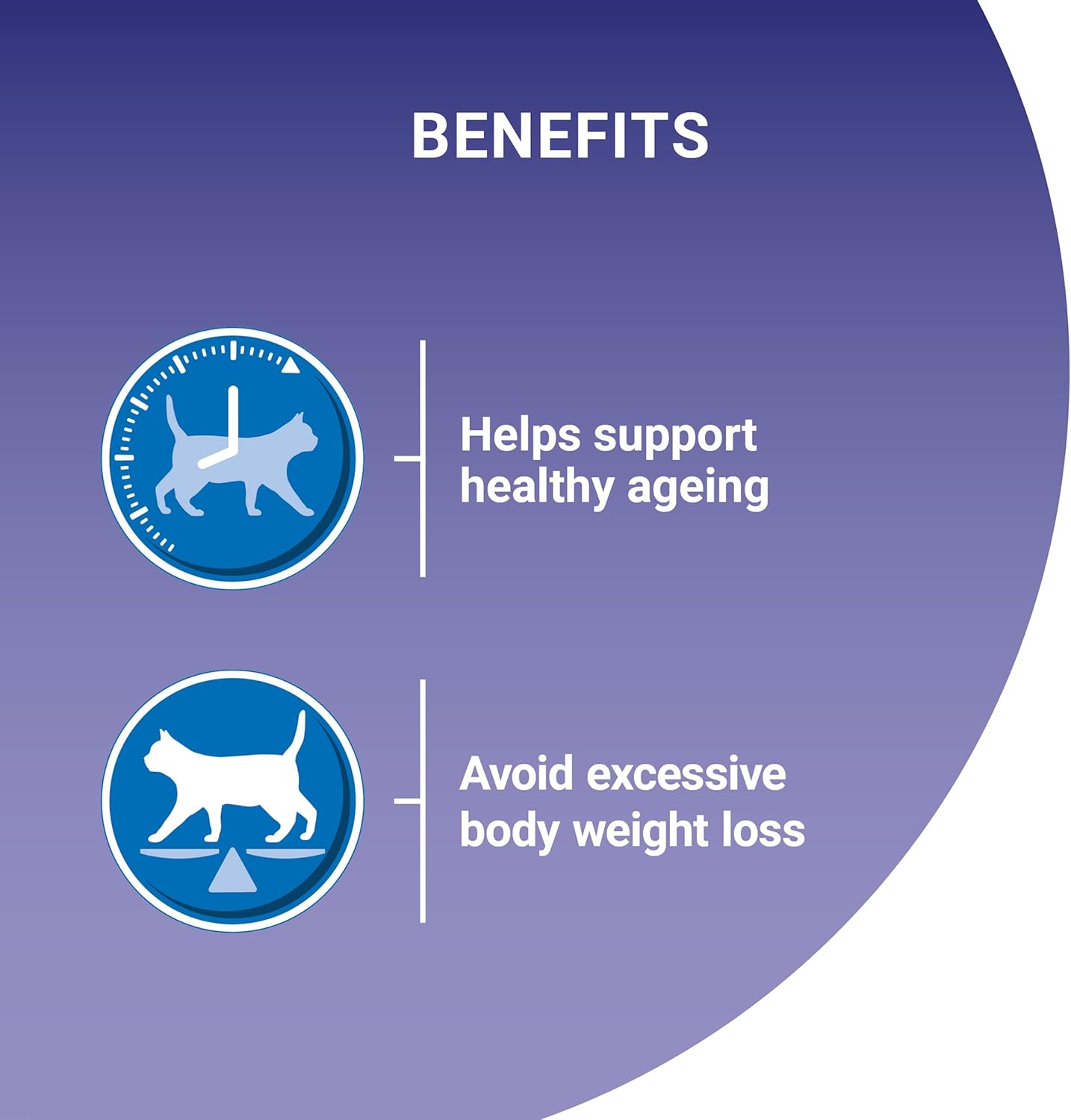 BENEFITS

Helps support healthy ageing

Avoid excessive body weight loss